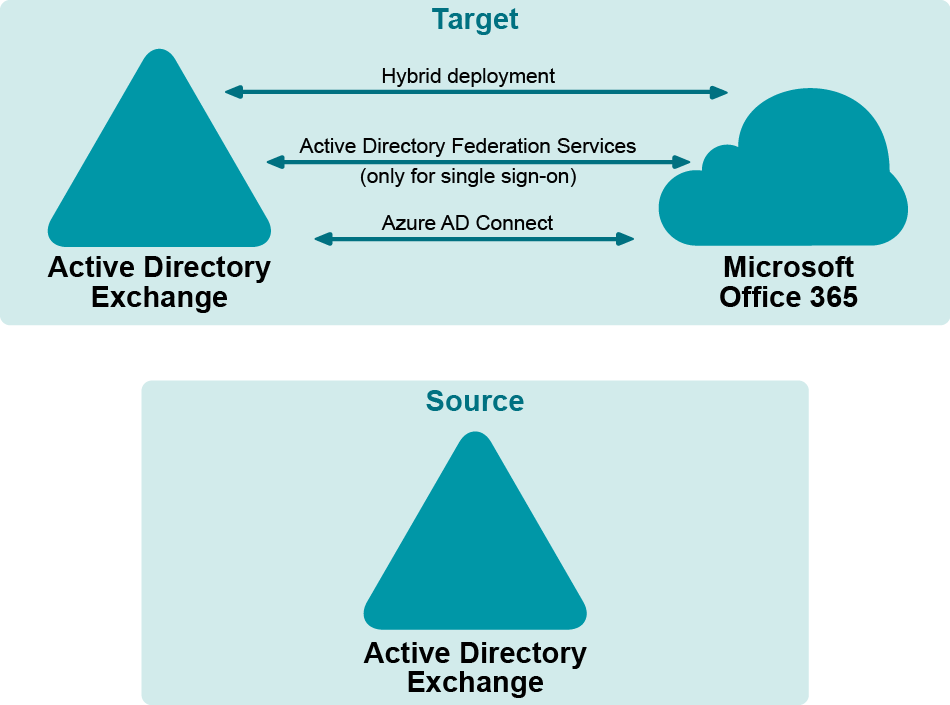 Target

Hybrid deployment

Active Directory Federation Services
(only for single sign-on)

Azure AD Connect

Active Directory
Exchange

Microsoft
Office 365

Source

Active Directory
Exchange